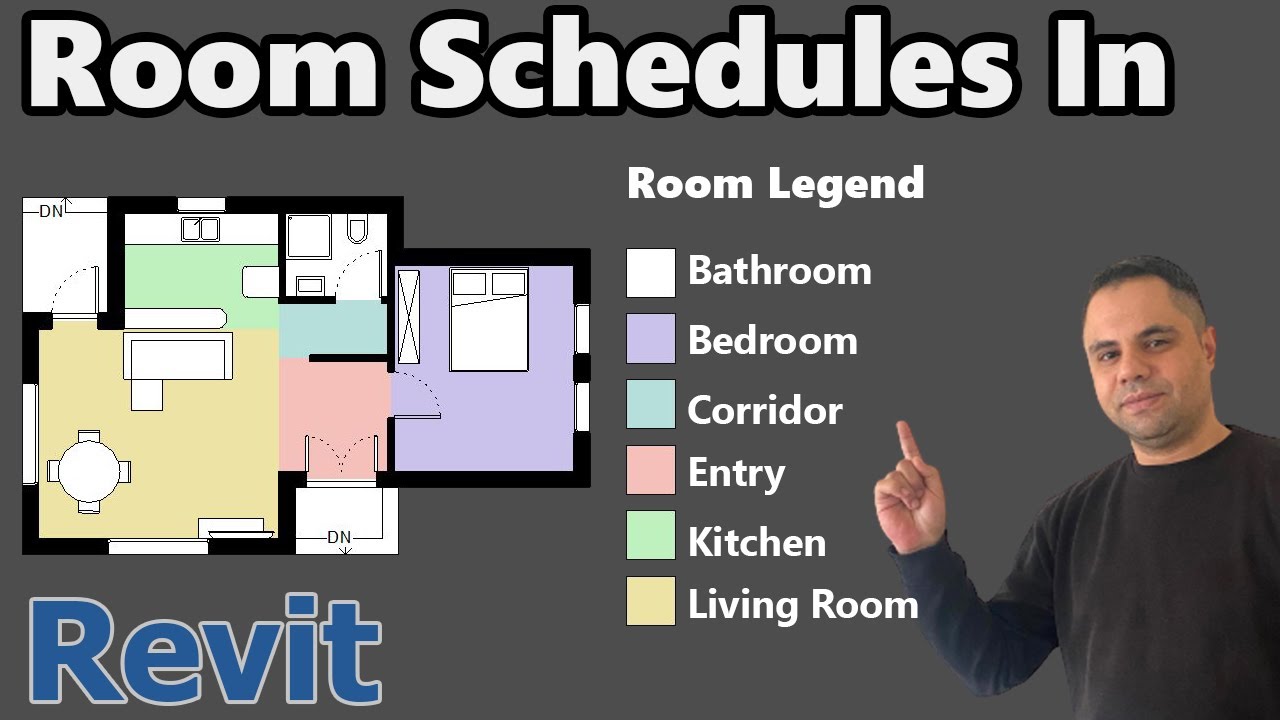 Room Schedules In

DN

DN

Room Legend

Bathroom

Bedroom

Corridor

Entry

Kitchen

Living Room

Revit